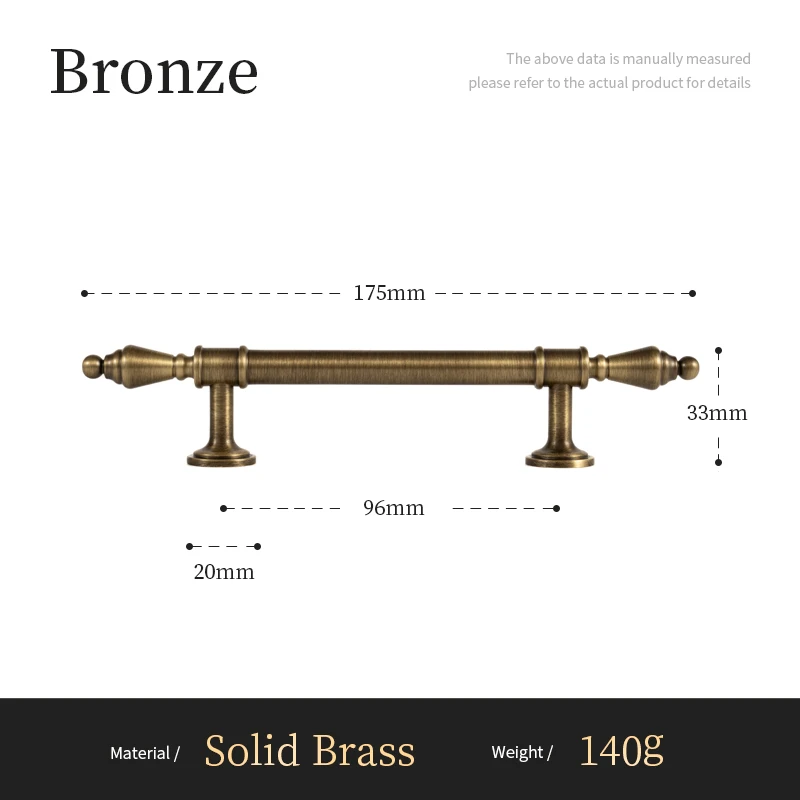 Bronze

The above data is manually measured
please refer to the actual product for details

175mm

33mm

96mm

20mm

Material / Solid Brass Weight / 140g